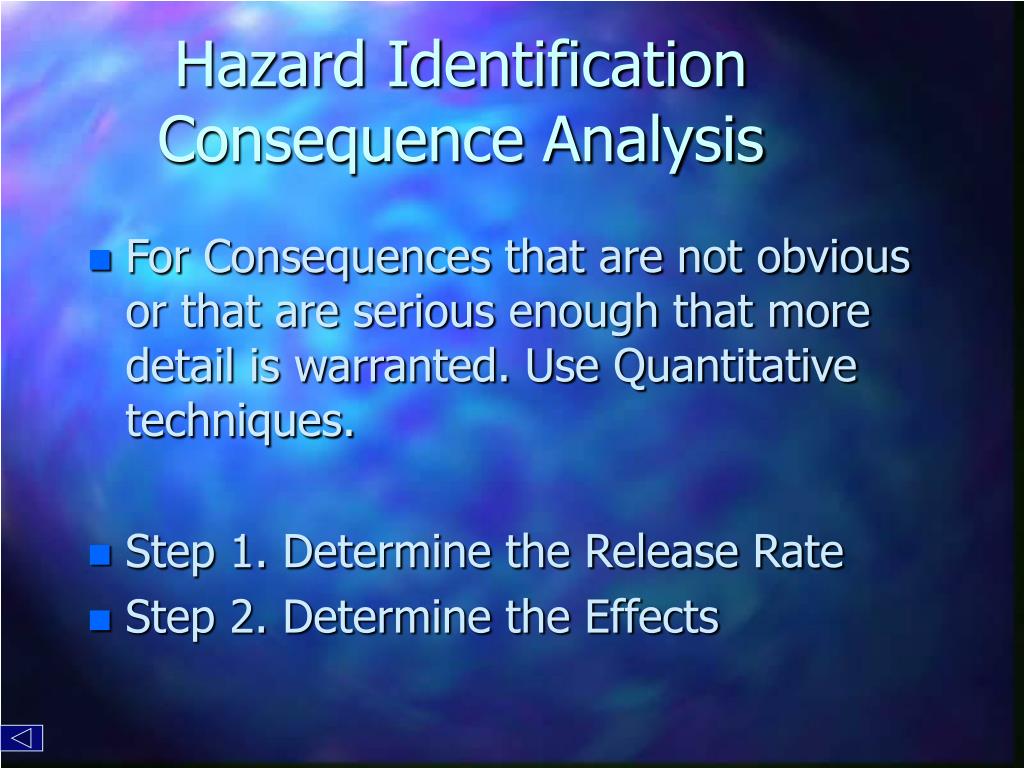 Hazard Identification
Consequence Analysis

For Consequences that are not obvious or that are serious enough that more detail is warranted. Use Quantitative techniques.

Step 1. Determine the Release Rate

Step 2. Determine the Effects